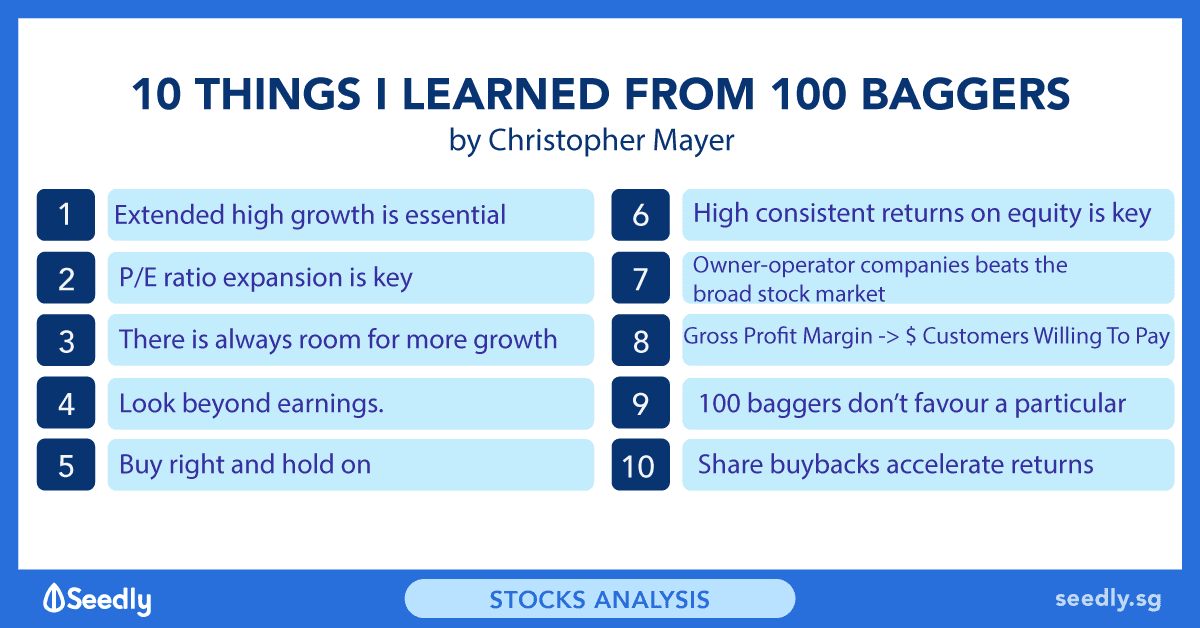 10 THINGS I LEARNED FROM 100 BAGGERS
by Christopher Mayer

1 Extended high growth is essential

2 P/E ratio expansion is key

3 There is always room for more growth

4 Look beyond earnings.

5 Buy right and hold on

6 High consistent returns on equity is key

7 Owner-operator companies beats the broad stock market

8 Gross Profit Margin -> $ Customers Willing To Pay

9 100 baggers don't favour a particular

10 Share buybacks accelerate returns

Seedly

STOCKS ANALYSIS

seedly.sg